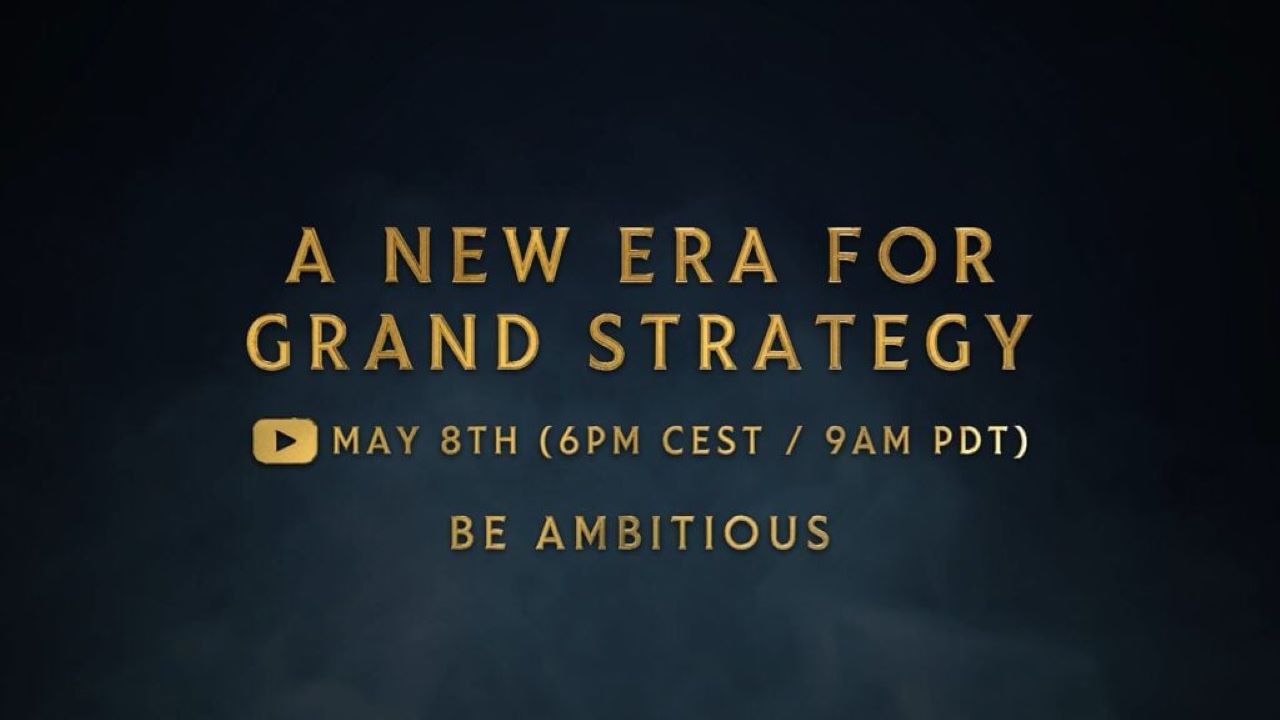 A NEW ERA FOR GRAND STRATEGY

MAY 8TH (6PM CEST / 9AM PDT)

BE AMBITIOUS